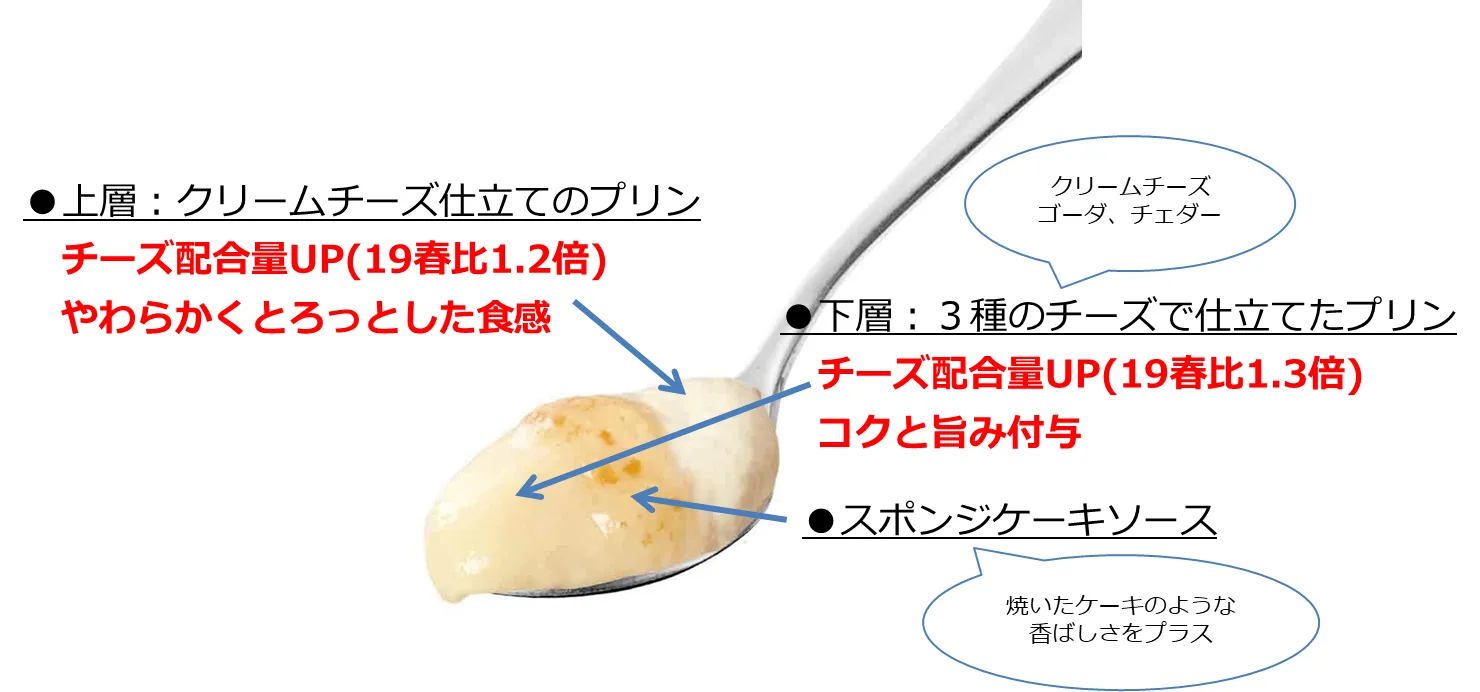 ●上層：クリームチーズ仕立てのプリン
チーズ配合量UP(19春比1.2倍)
やわらかくとろっとした食感

クリームチーズ
ゴーダ、チェダー

●下層：３種のチーズで仕立てたプリン
チーズ配合量UP(19春比1.3倍)
コクと旨み付与

●スポンジケーキソース

焼いたケーキのような
香ばしさをプラス